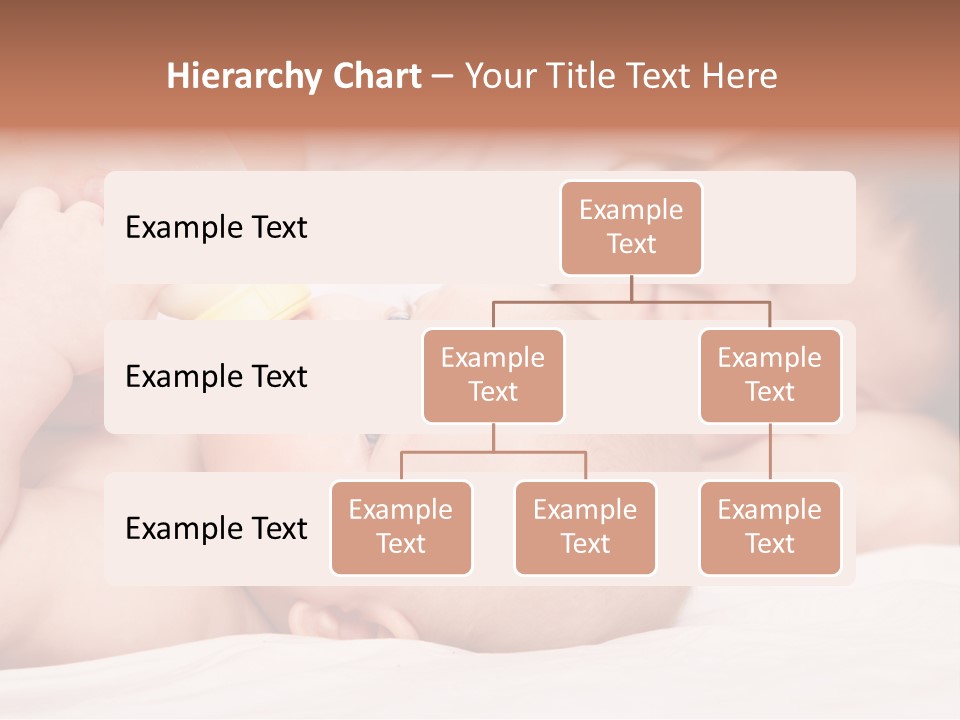 Hierarchy Chart – Your Title Text Here

Example Text

Example Text

Example Text

Example Text

Example Text

Example Text

Example Text

Example Text

Example Text